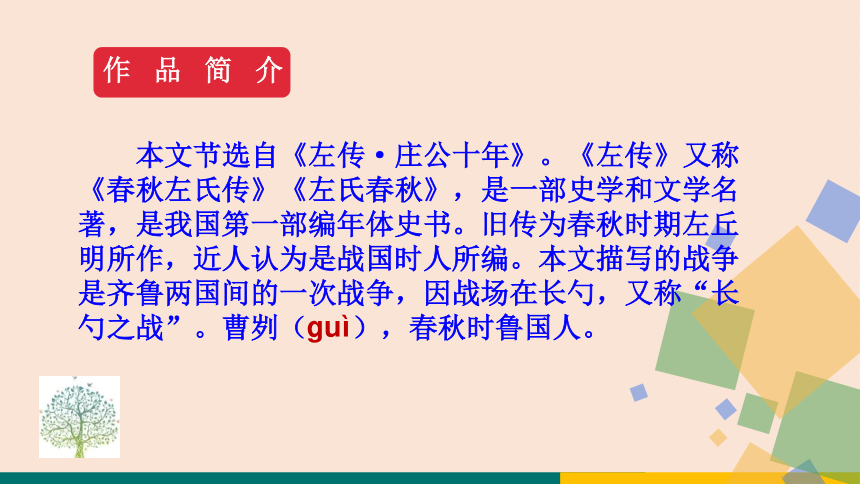 作品简介

本文节选自《左传·庄公十年》。《左传》又称《春秋左氏传》《左氏春秋》，是一部史学和文学名著，是我国第一部编年体史书。旧传为春秋时期左丘明所作，近人认为是战国时人所编。本文描写的战争是齐鲁两国间的一次战争，因战场在长勺，又称“长勺之战”。曹刿（guì），春秋时鲁国人。